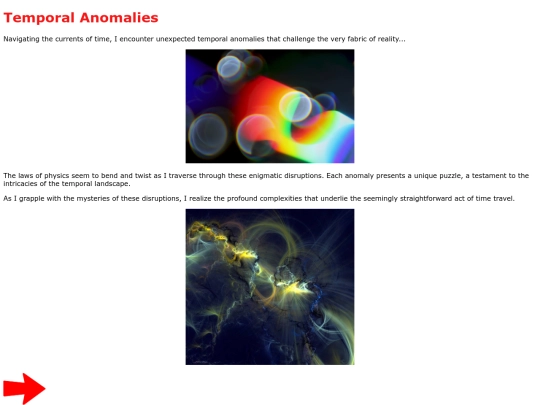 Temporal Anomalies

Navigating the currents of time, I encounter unexpected temporal anomalies that challenge the very fabric of reality...

The laws of physics seem to bend and twist as I traverse through these enigmatic disruptions. Each anomaly presents a unique puzzle, a testament to the intricacies of the temporal landscape.

As I grapple with the mysteries of these disruptions, I realize the profound complexities that underlie the seemingly straightforward act of time travel.